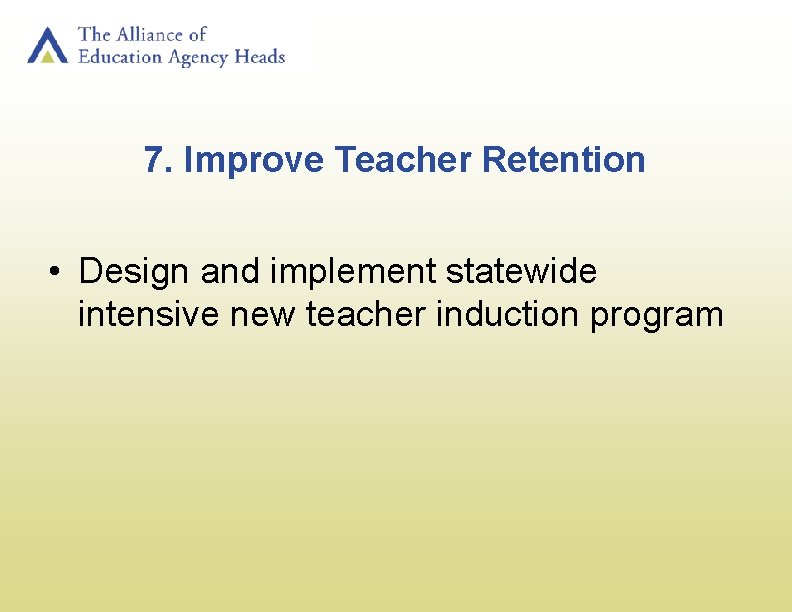 The Alliance of
Education Agency Heads

7. Improve Teacher Retention

• Design and implement statewide intensive new teacher induction program